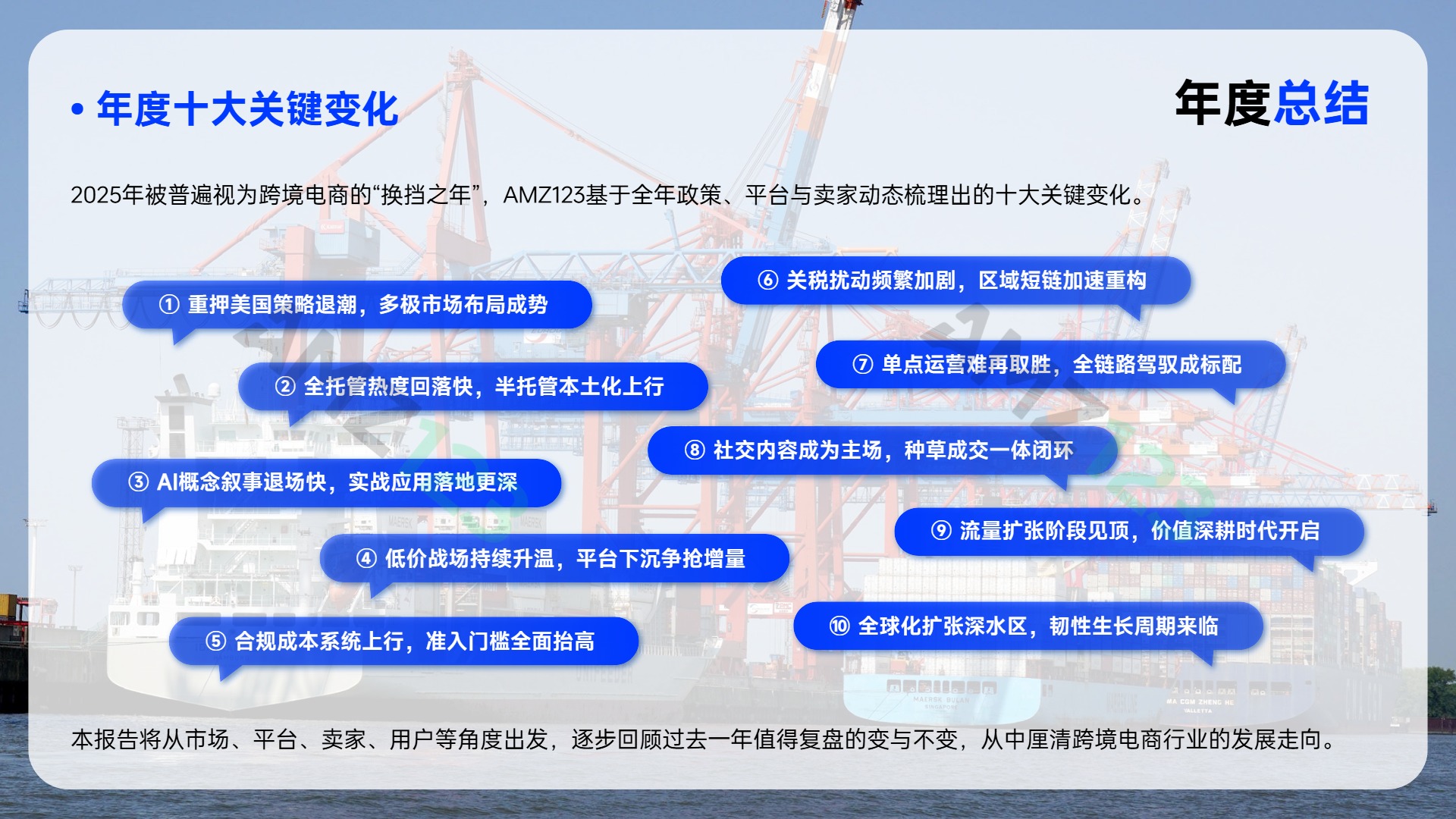 • 年度十大关键变化

年度总结

2025年被普遍视为跨境电商的“换挡之年”，AMZ123基于全年政策、平台与卖家动态梳理出的十大关键变化。

① 重押美国策略退潮，多极市场布局成势

② 全托管热度回落快，半托管本土化上行

③ AI概念叙事退场快，实战应用落地更深

④ 低价战场持续升温，平台下沉争抢增量

⑤ 合规成本系统上行，准入门槛全面抬高

⑥ 关税扰动频繁加剧，区域短链加速重构

⑦ 单点运营难再取胜，全链路驾驭成标配

⑧ 社交内容成为主场，种草成交一体闭环

⑨ 流量扩张阶段见顶，价值深耕时代开启

⑩ 全球化扩张深水区，韧性生长周期来临

本报告将从市场、平台、卖家、用户等角度出发，逐步回顾过去一年值得复盘的变与不变，从中厘清跨境电商行业的发展走向。